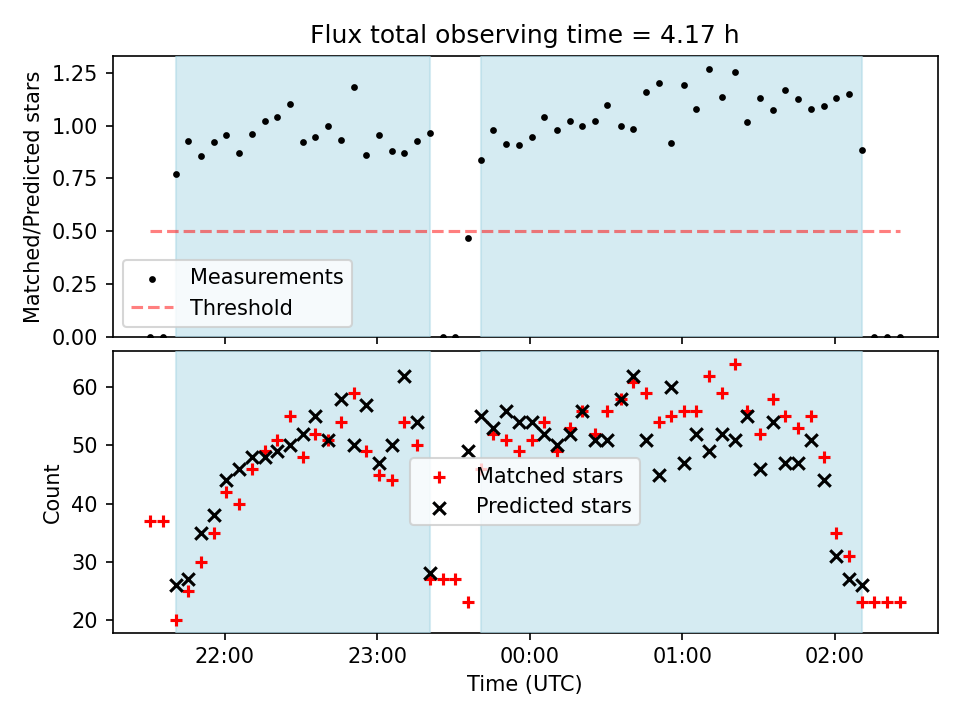 Flux total observing time = 4.17 h

Matched/Predicted stars

1.25
1.00
0.75
0.50
0.25
0.00

Measurements
Threshold

Count

60
50
40
30
20

Matched stars
Predicted stars

22:00
23:00
00:00
01:00
02:00

Time (UTC)